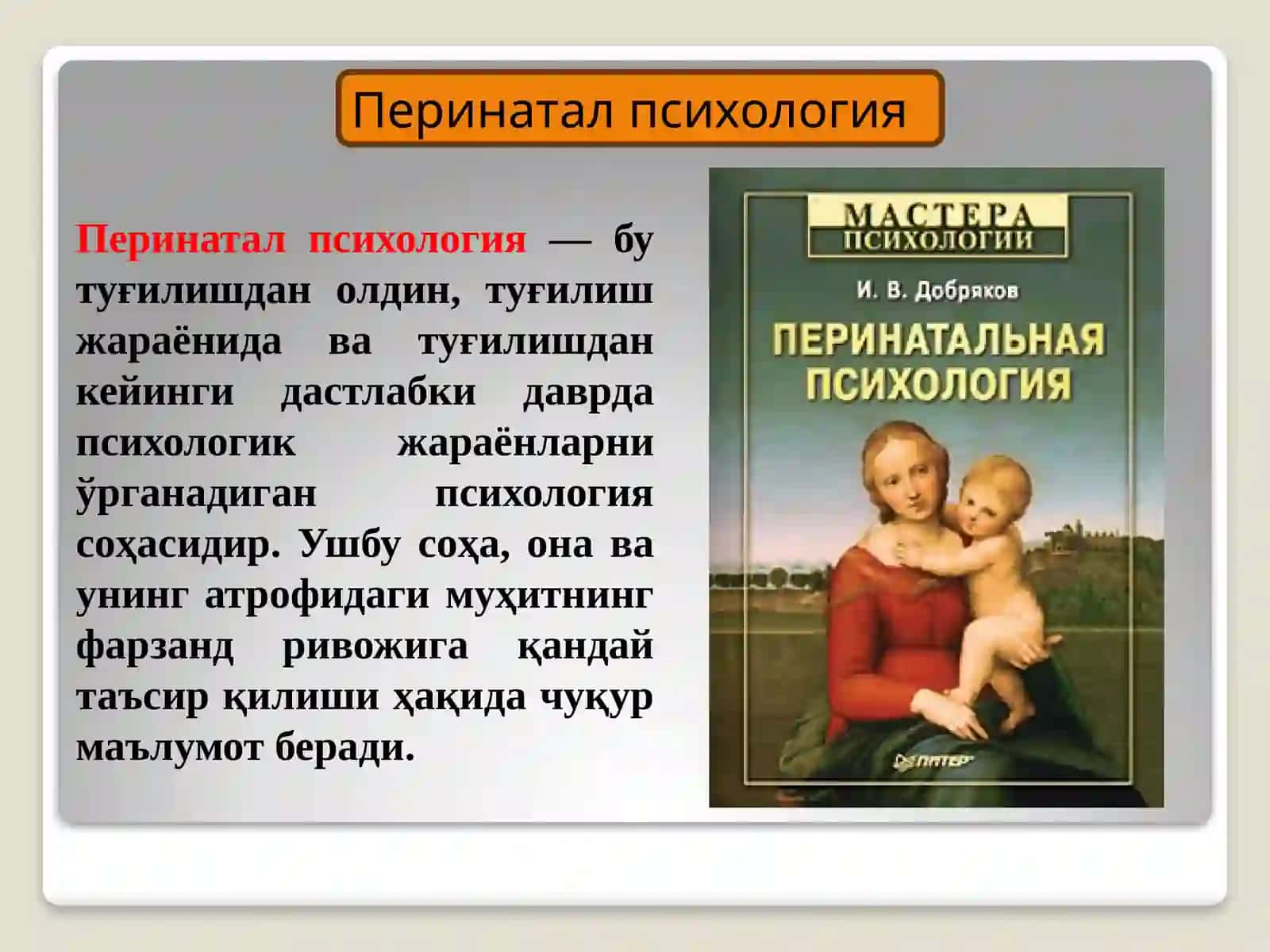 Перинатал психология

Перинатал психология — бу туғилишдан олдин, туғилиш жараёнида ва туғилишдан кейинги дастлабки даврда психологик жараёнларни ўрганадиган психология соҳасидир. Ушбу соҳа, она ва унинг атрофидаги муҳитнинг фарзанд ривожига қандай таъсир қилиши ҳақида чуқур маълумот беради.

МАСТЕРА ПСИХОЛОГИИ

И. В. Добряков

ПЕРИНАТАЛЬНАЯ ПСИХОЛОГИЯ

ПИТЕР